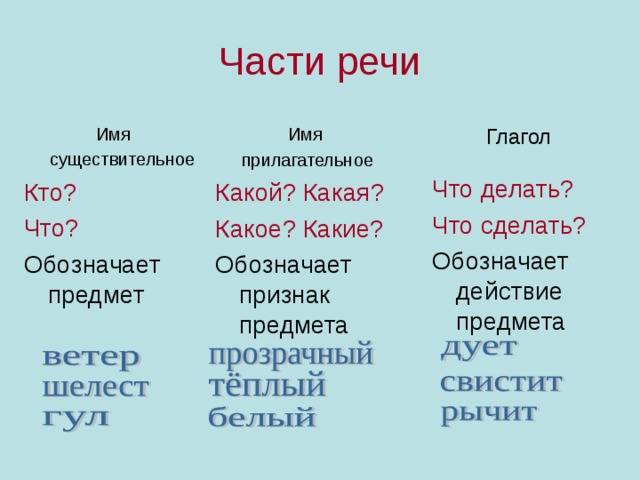 Части речи

Имя существительное

Кто?

Что?

Обозначает предмет

ветер
шелест
гул

Имя прилагательное

Какой? Какая?

Какое? Какие?

Обозначает признак предмета

прозрачный
тёплый
белый

Глагол

Что делать?

Что сделать?

Обозначает действие предмета

дует
свистит
рычит